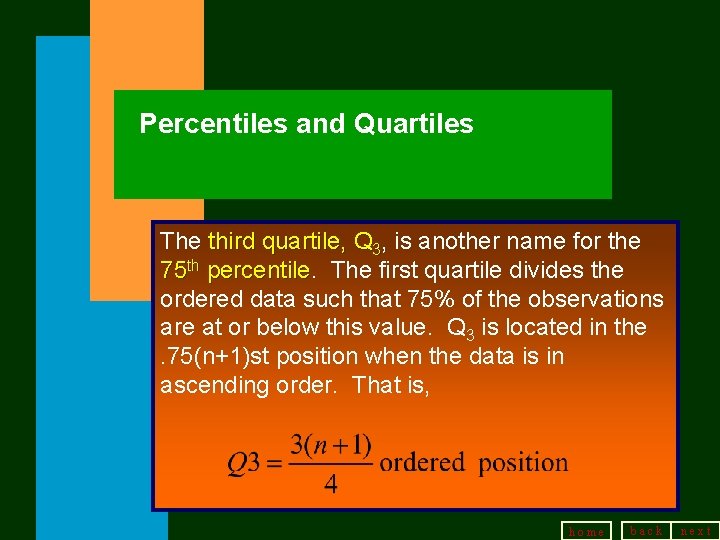 Percentiles and Quartiles

The third quartile, $Q_3$, is another name for the $75^{th}$ percentile. The first quartile divides the ordered data such that 75% of the observations are at or below this value. $Q_3$ is located in the .75(n+1)st position when the data is in ascending order. That is,

$Q3 = \frac{3(n+1)}{4}$ ordered position

home back next